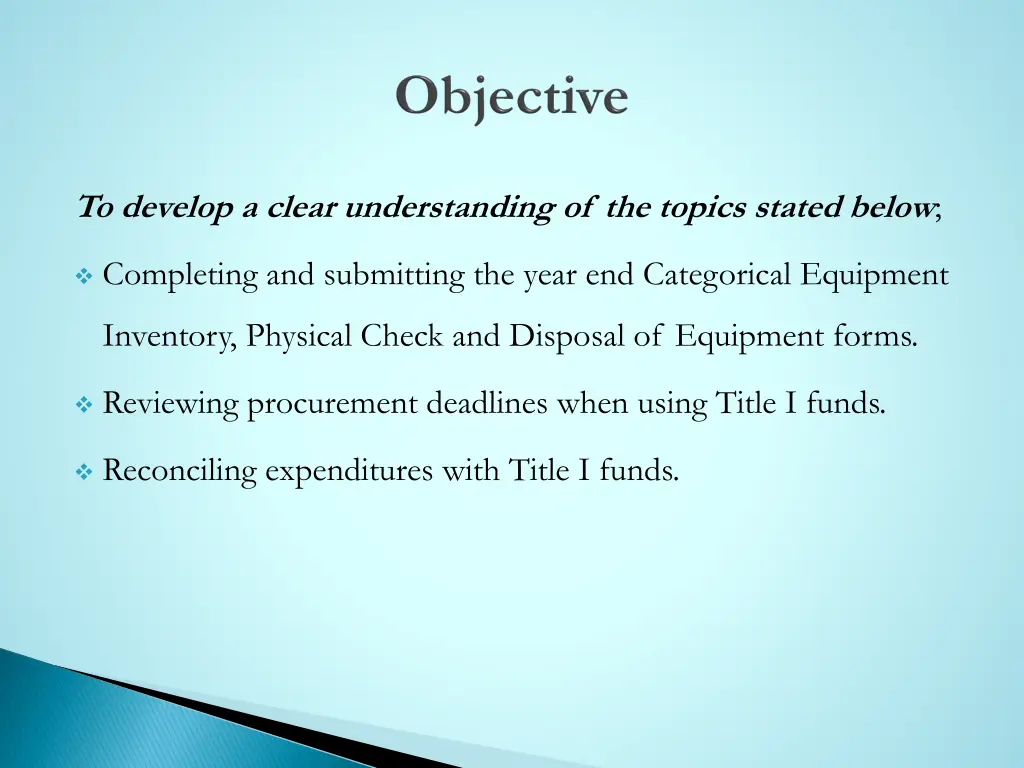 Objective

To develop a clear understanding of the topics stated below;

❖ Completing and submitting the year end Categorical Equipment Inventory, Physical Check and Disposal of Equipment forms.

❖ Reviewing procurement deadlines when using Title I funds.

❖ Reconciling expenditures with Title I funds.